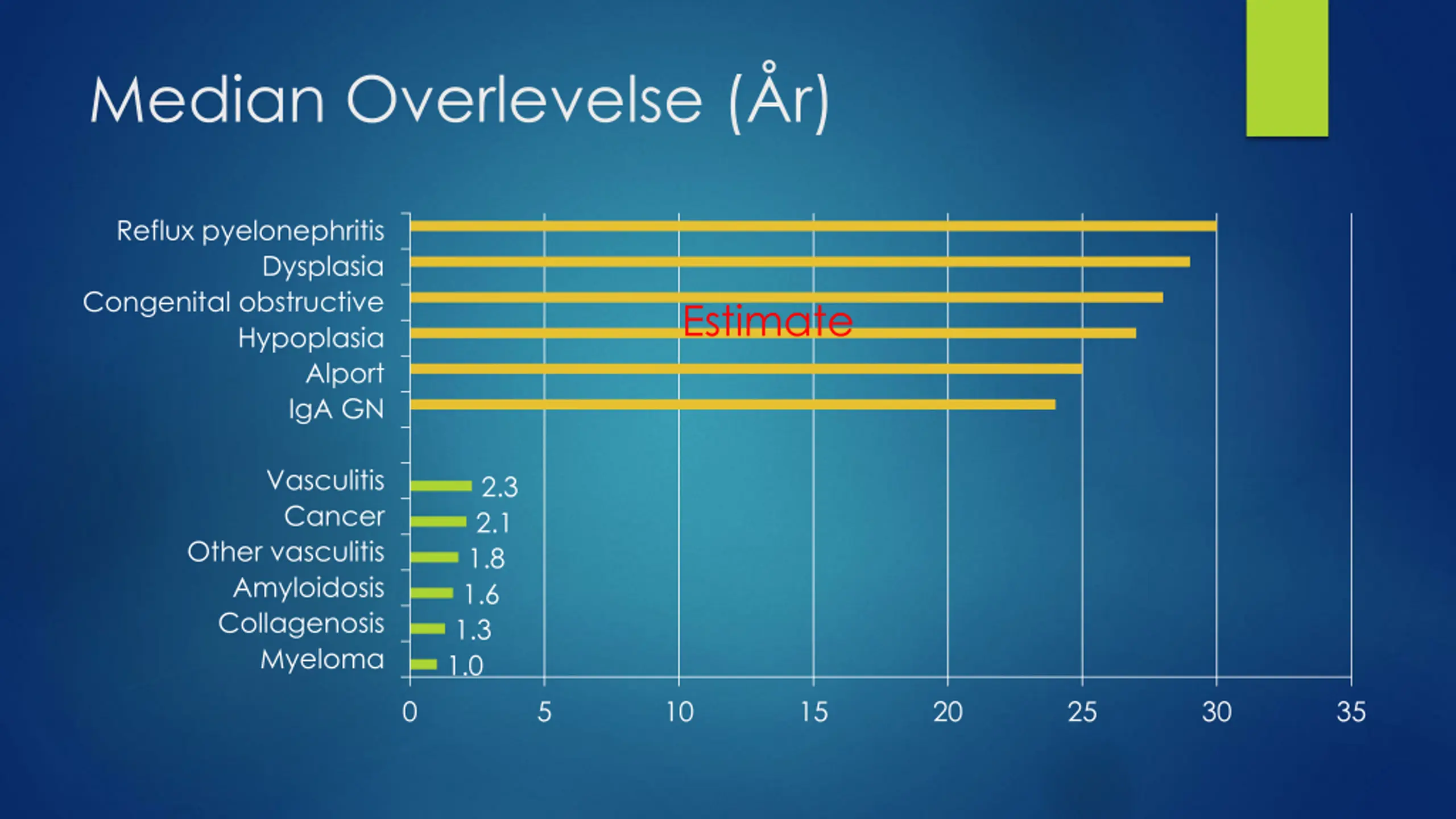 Median Overlevelse (År)

Reflux pyelonephritis
Dysplasia
Congenital obstructive
Hypoplasia
Alport
IgA GN

Estimate

Vasculitis 2.3
Cancer 2.1
Other vasculitis 1.8
Amyloidosis 1.6
Collagenosis 1.3
Myeloma 1.0

0 5 10 15 20 25 30 35